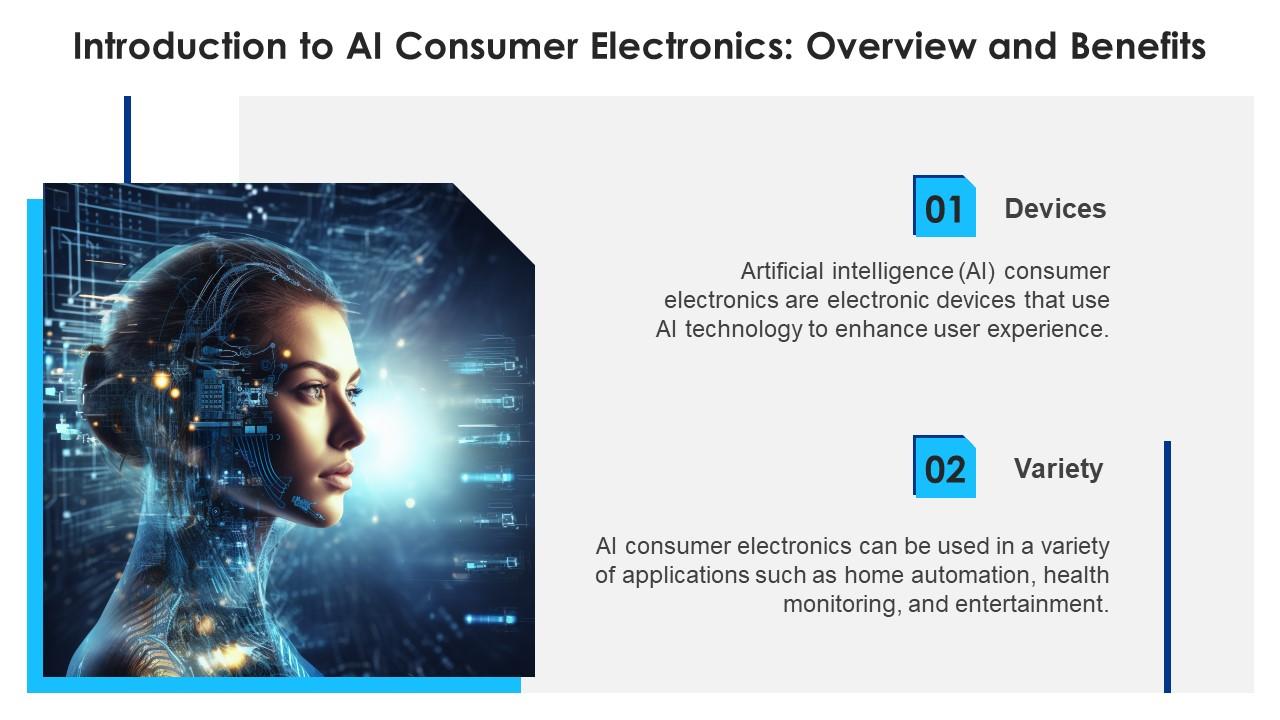 Introduction to AI Consumer Electronics: Overview and Benefits

01 Devices

Artificial intelligence (AI) consumer electronics are electronic devices that use AI technology to enhance user experience.

02 Variety

AI consumer electronics can be used in a variety of applications such as home automation, health monitoring, and entertainment.